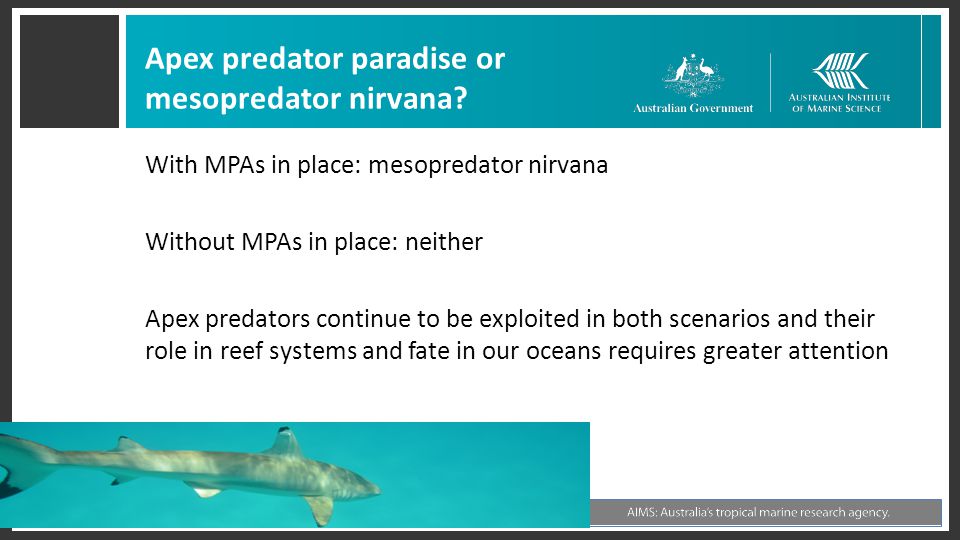 Apex predator paradise or mesopredator nirvana?

Australian Government

AIMS
AUSTRALIAN INSTITUTE OF MARINE SCIENCE

With MPAs in place: mesopredator nirvana

Without MPAs in place: neither

Apex predators continue to be exploited in both scenarios and their role in reef systems and fate in our oceans requires greater attention

AIMS: Australia's tropical marine research agency.